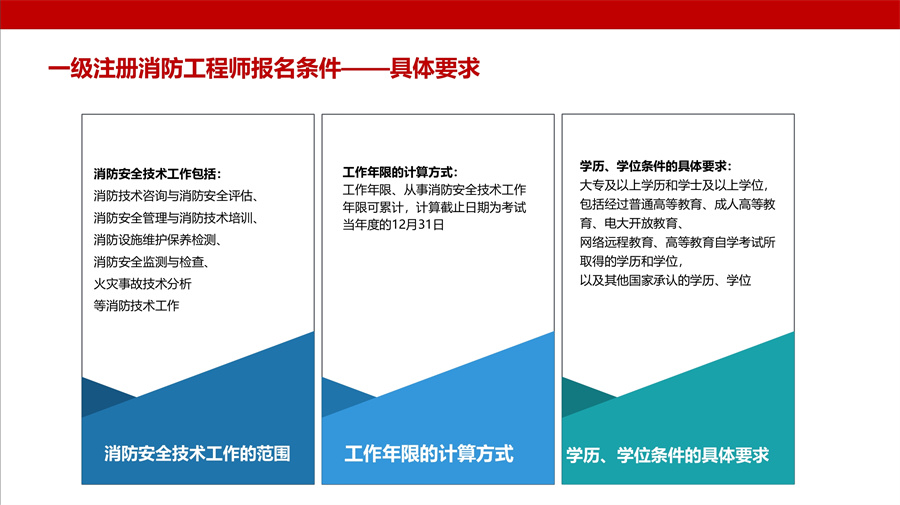 一级注册消防工程师报名条件——具体要求

消防安全技术工作包括：
消防技术咨询与消防安全评估、
消防安全管理与消防技术培训、
消防设施维护保养检测、
消防安全监测与检查、
火灾事故技术分析
等消防技术工作

消防安全技术工作的范围

工作年限的计算方式：
工作年限、从事消防安全技术工作年限可累计，计算截止日期为考试当年度的12月31日

工作年限的计算方式

学历、学位条件的具体要求：
大专及以上学历和学士及以上学位，
包括经过普通高等教育、成人高等教育、电大开放教育、
网络远程教育、高等教育自学考试所取得的学历和学位，
以及其他国家承认的学历、学位

学历、学位条件的具体要求